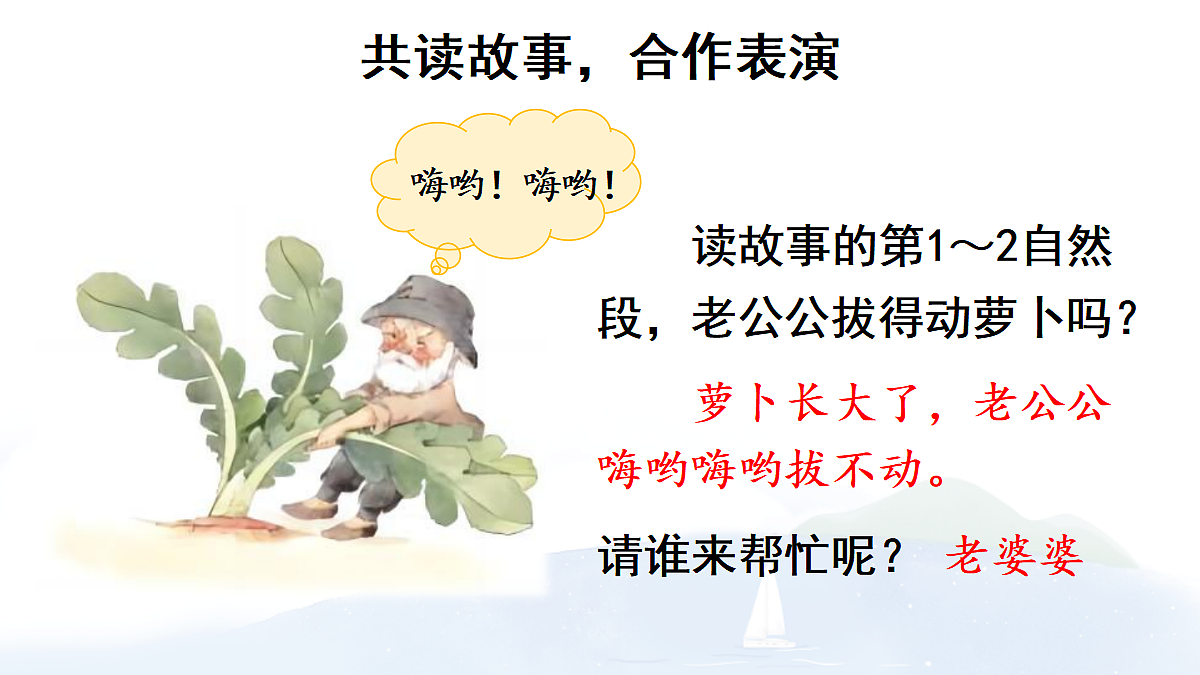 共读故事，合作表演

嗨哟！嗨哟！

读故事的第1～2自然段，老公公拔得动萝卜吗？

萝卜长大了，老公公嗨哟嗨哟拔不动。

请谁来帮忙呢？ 老婆婆